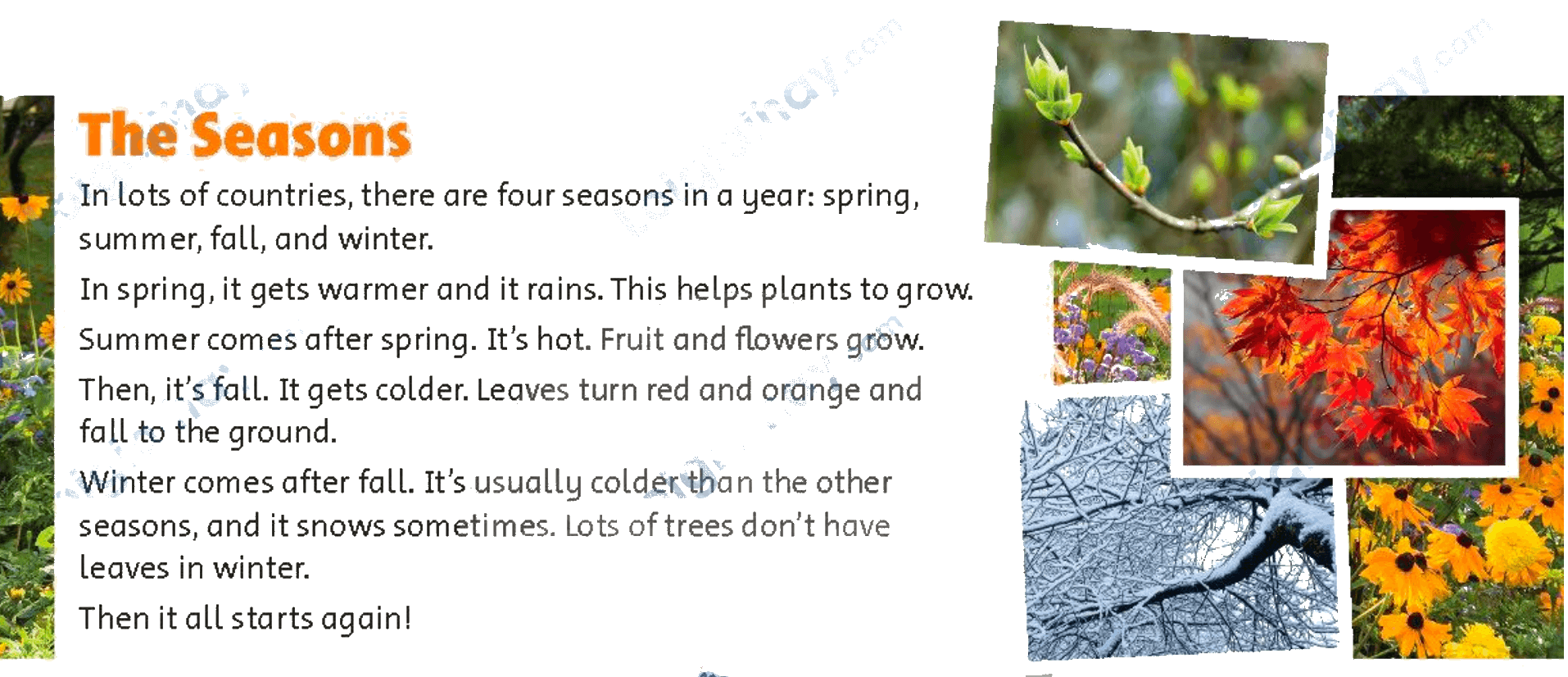 The Seasons

In lots of countries, there are four seasons in a year: spring, summer, fall, and winter.

In spring, it gets warmer and it rains. This helps plants to grow.

Summer comes after spring. It's hot. Fruit and flowers grow.

Then, it's fall. It gets colder. Leaves turn red and orange and fall to the ground.

Winter comes after fall. It's usually colder than the other seasons, and it snows sometimes. Lots of trees don't have leaves in winter.

Then it all starts again!